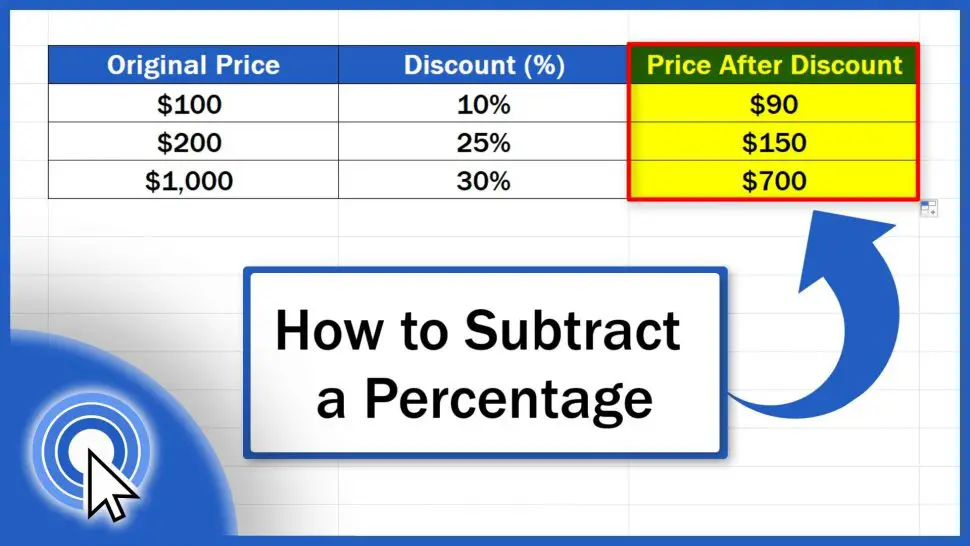 | Original Price | Discount (%) | Price After Discount |
|---|---|---|
| \$100 | 10% | \$90 |
| \$200 | 25% | \$150 |
| \$1,000 | 30% | \$700 |

How to Subtract a Percentage